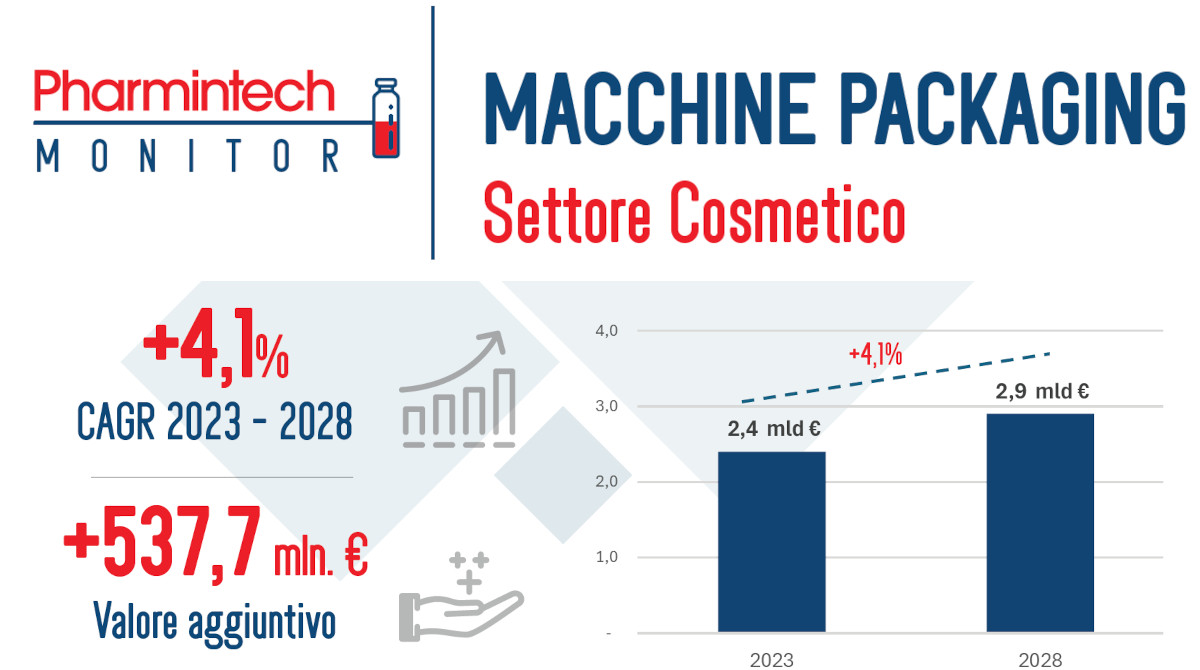 Pharmintech MONITOR

MACCHINE PACKAGING
Settore Cosmetico

+4,1%
CAGR 2023 - 2028

+537,7 mln. €
Valore aggiuntivo

4,0
3,0
2,0
1,0
-
+4,1%
2,4 mld €
2,9 mld €
2023
2028